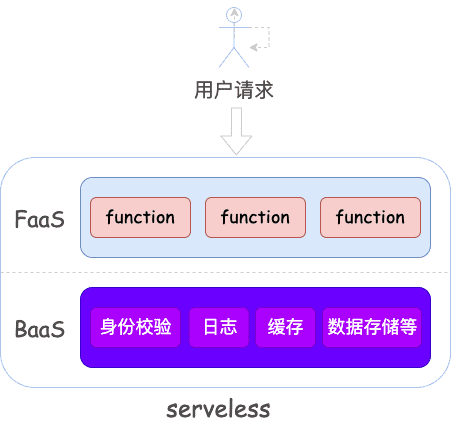 用户请求

FaaS

function

function

function

BaaS

身份校验

日志

缓存

数据存储等

serveless